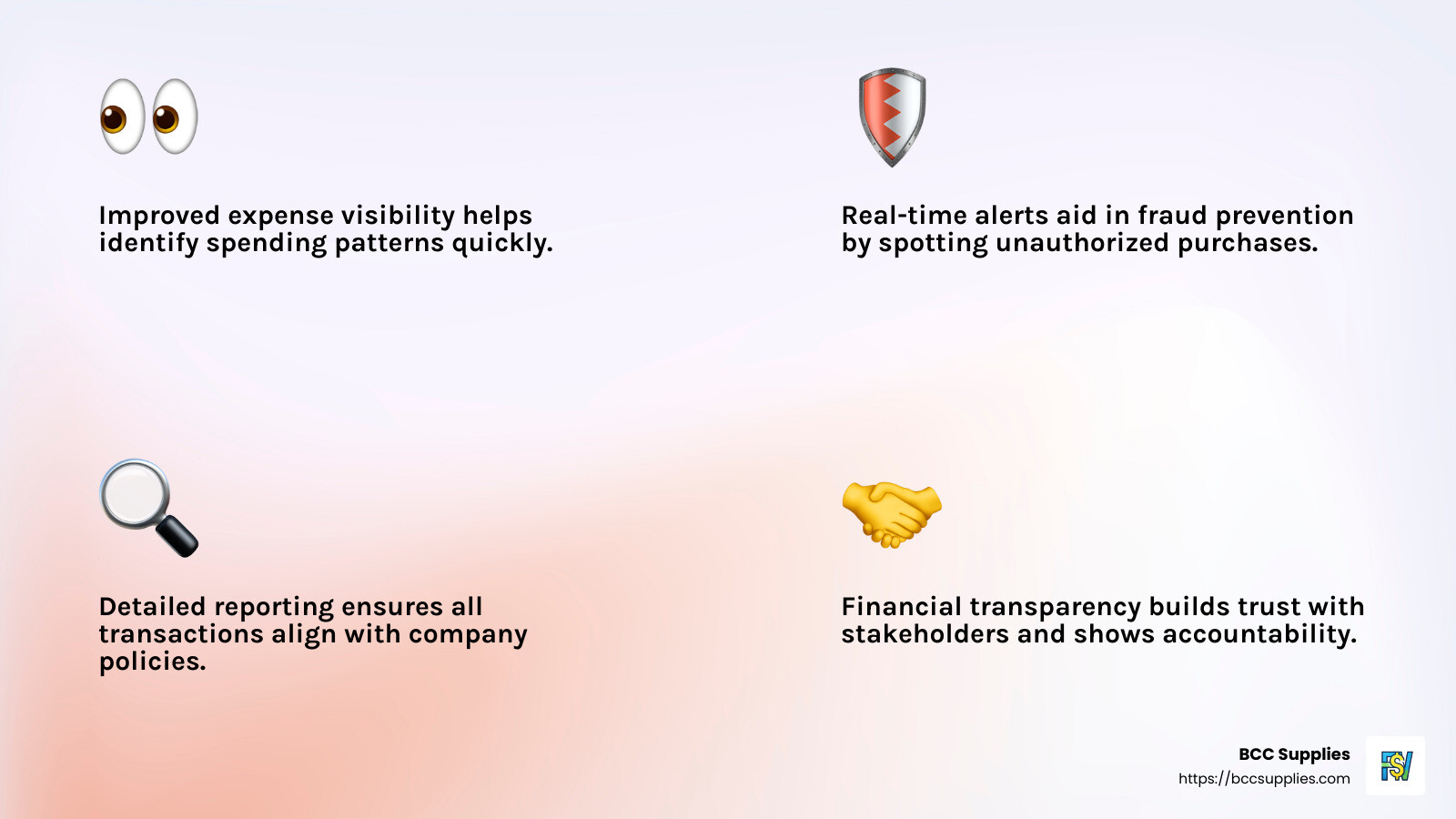 Improved expense visibility helps identify spending patterns quickly.

Real-time alerts aid in fraud prevention by spotting unauthorized purchases.

Detailed reporting ensures all transactions align with company policies.

Financial transparency builds trust with stakeholders and shows accountability.

BCC Supplies
https://bccsupplies.com

FS